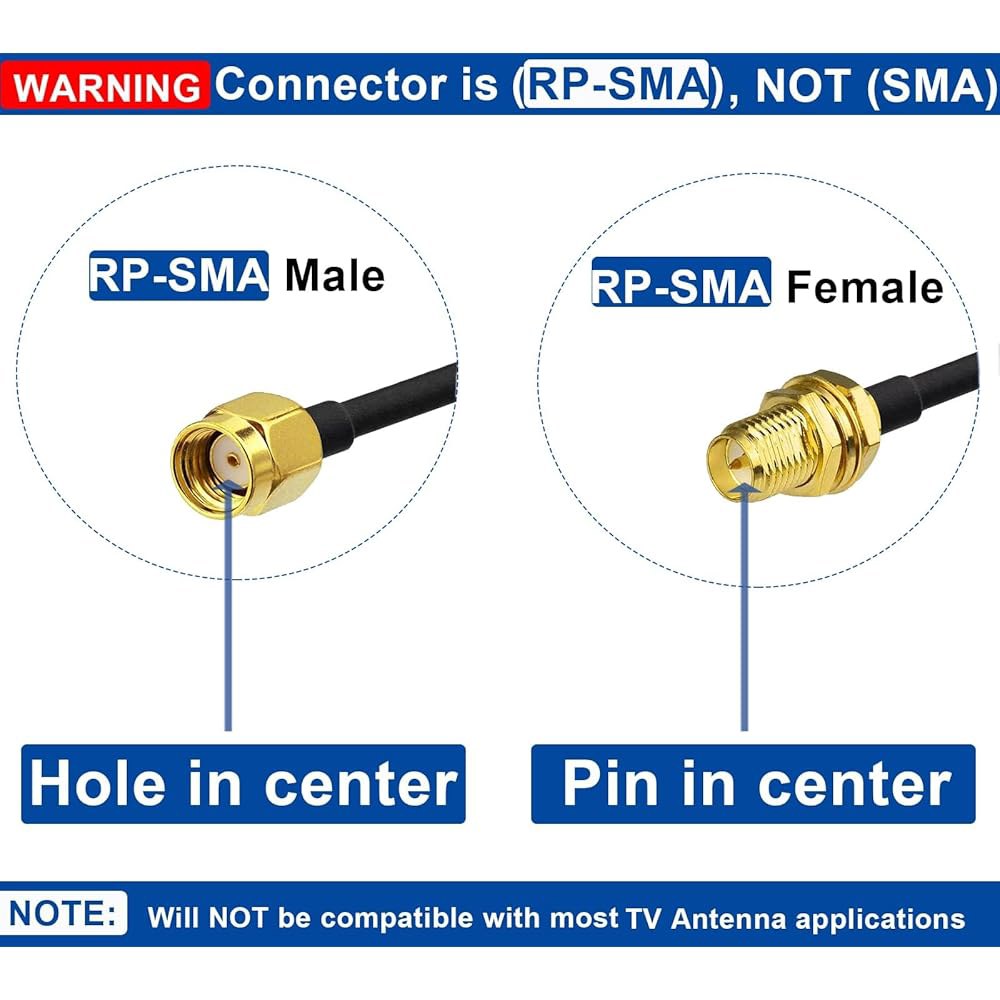 WARNING Connector is (RP-SMA), NOT (SMA)

RP-SMA Male

RP-SMA Female

Hole in center

Pin in center

NOTE: Will NOT be compatible with most TV Antenna applications